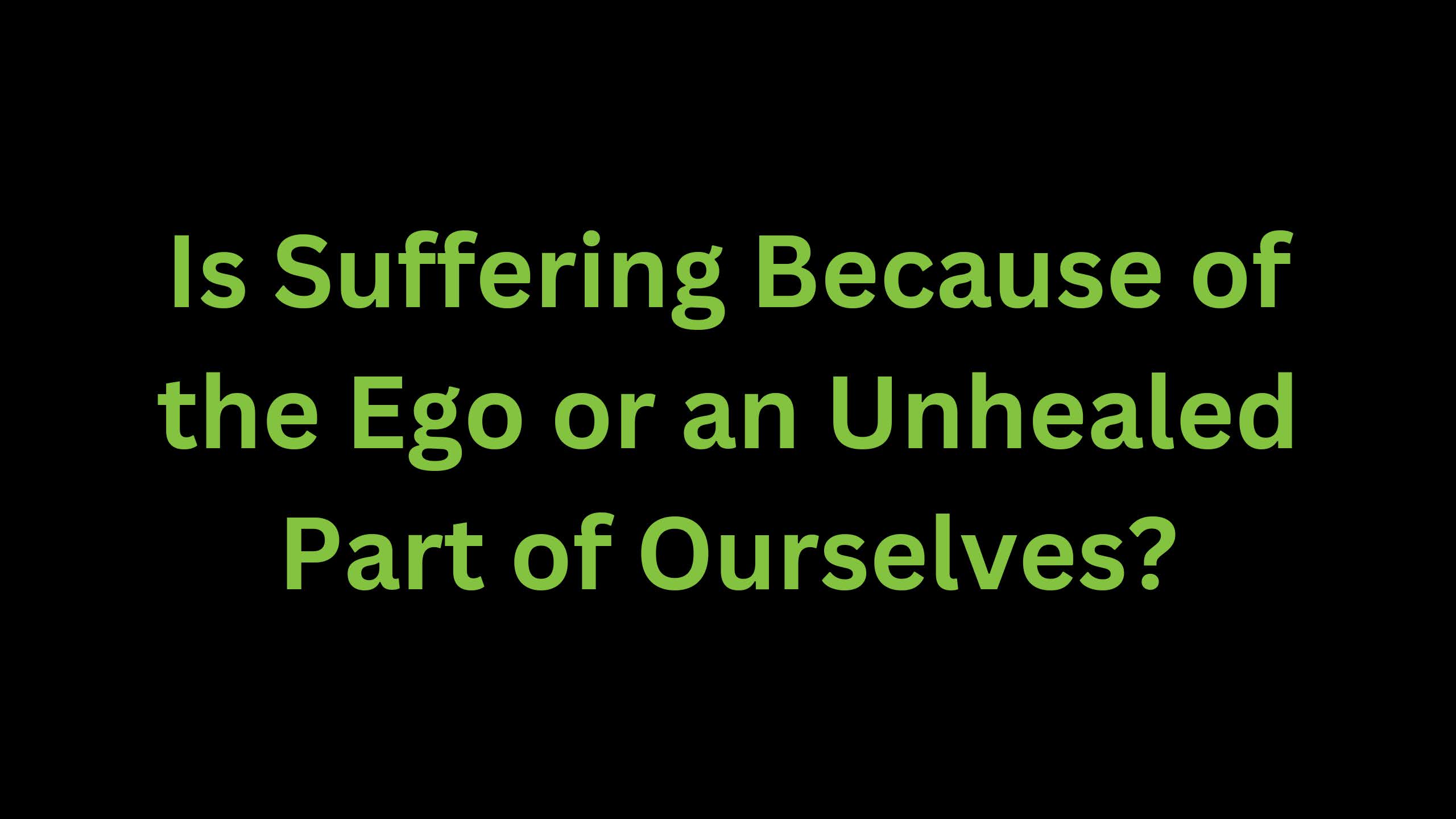 Is Suffering Because of the Ego or an Unhealed Part of Ourselves?